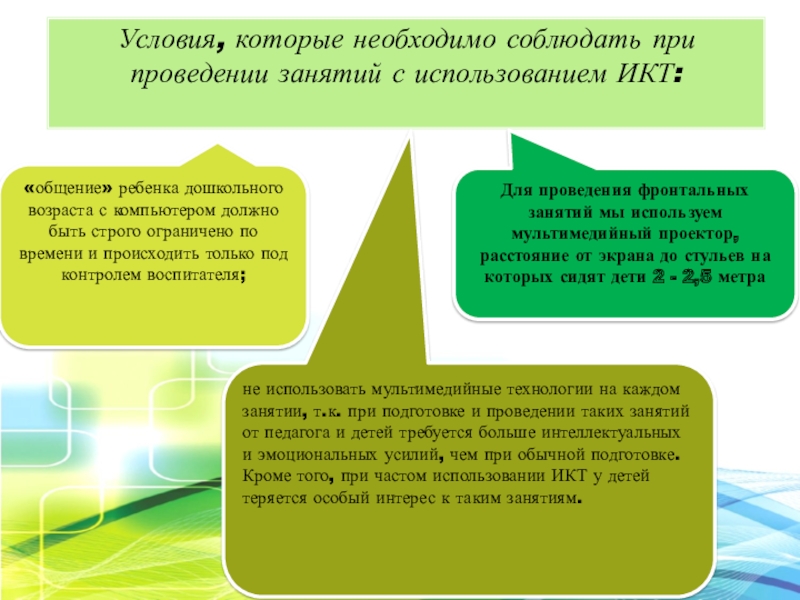 Условия, которые необходимо соблюдать при проведении занятий с использованием ИКТ:

«общение» ребенка дошкольного возраста с компьютером должно быть строго ограничено по времени и происходить только под контролем воспитателя;

Для проведения фронтальных занятий мы используем мультимедийный проектор, расстояние от экрана до стульев на которых сидят дети 2 - 2,5 метра

не использовать мультимедийные технологии на каждом занятии, т.к. при подготовке и проведении таких занятий от педагога и детей требуется больше интеллектуальных и эмоциональных усилий, чем при обычной подготовке. Кроме того, при частом использовании ИКТ у детей теряется особый интерес к таким занятиям.